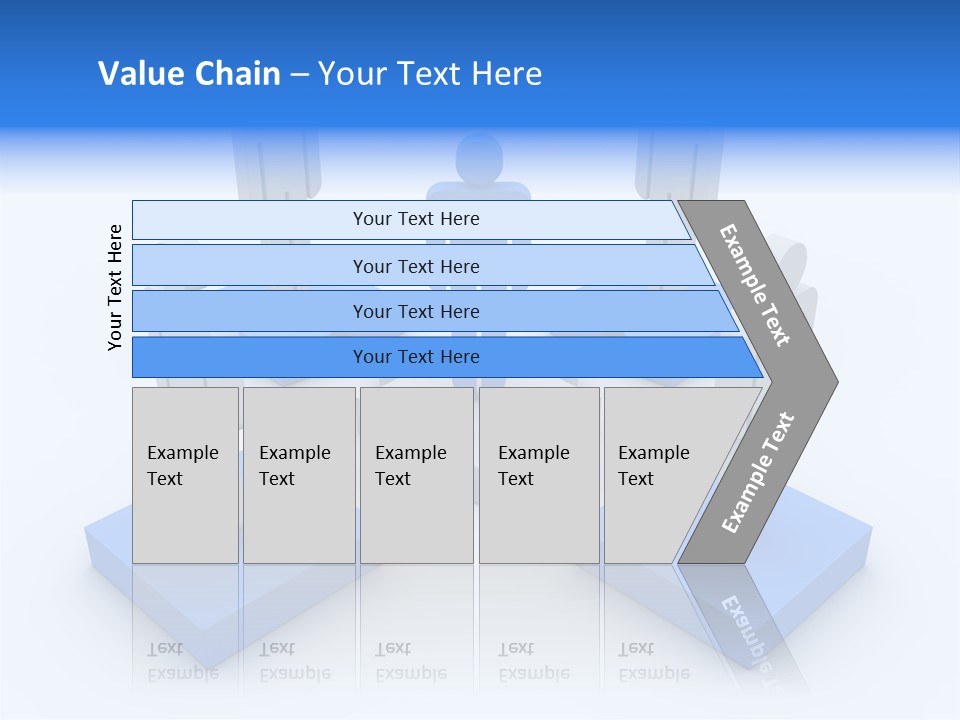 Value Chain – Your Text Here

Your Text Here

Your Text Here

Your Text Here

Your Text Here

Your Text Here

Example Text

Example Text

Example Text

Example Text

Example Text

Example Text

Example Text